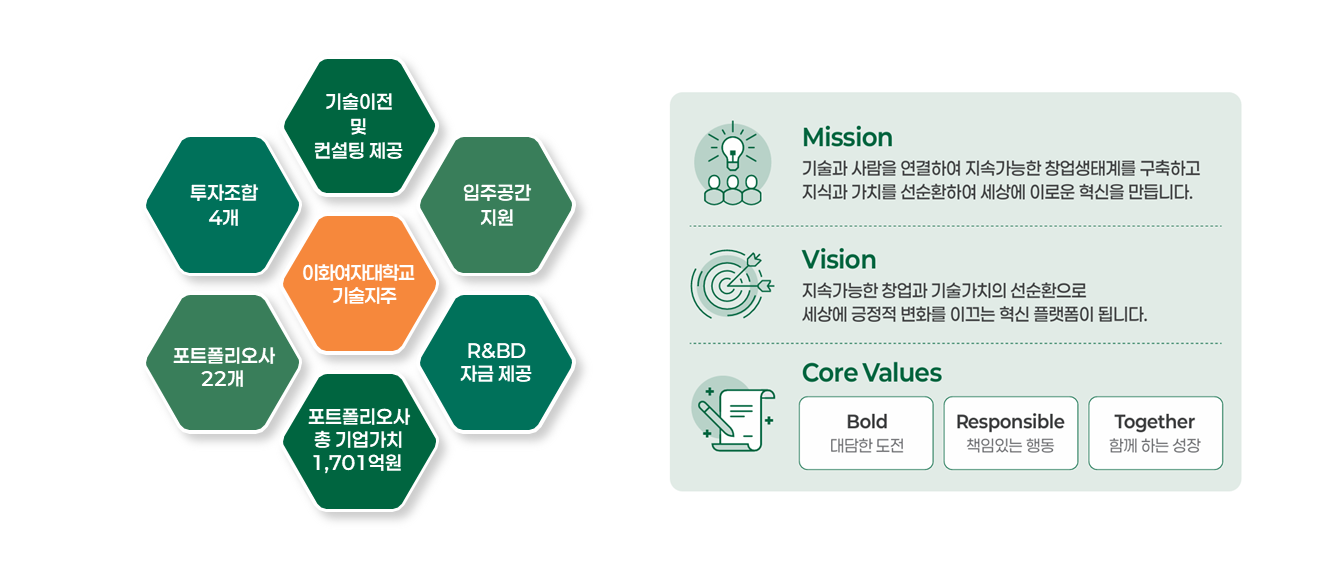 기술이전
및
컨설팅 제공

투자조합
4개

입주공간
지원

이화여자대학교
기술지주

포트폴리오사
22개

R&BD
자금 제공

포트폴리오사
총 기업가치
1,701억원

Mission
기술과 사람을 연결하여 지속가능한 창업생태계를 구축하고
지식과 가치를 선순환하여 세상에 이로운 혁신을 만듭니다.

Vision
지속가능한 창업과 기술가치의 선순환으로
세상에 긍정적 변화를 이끄는 혁신 플랫폼이 됩니다.

Core Values

Bold
대담한 도전

Responsible
책임있는 행동

Together
함께 하는 성장